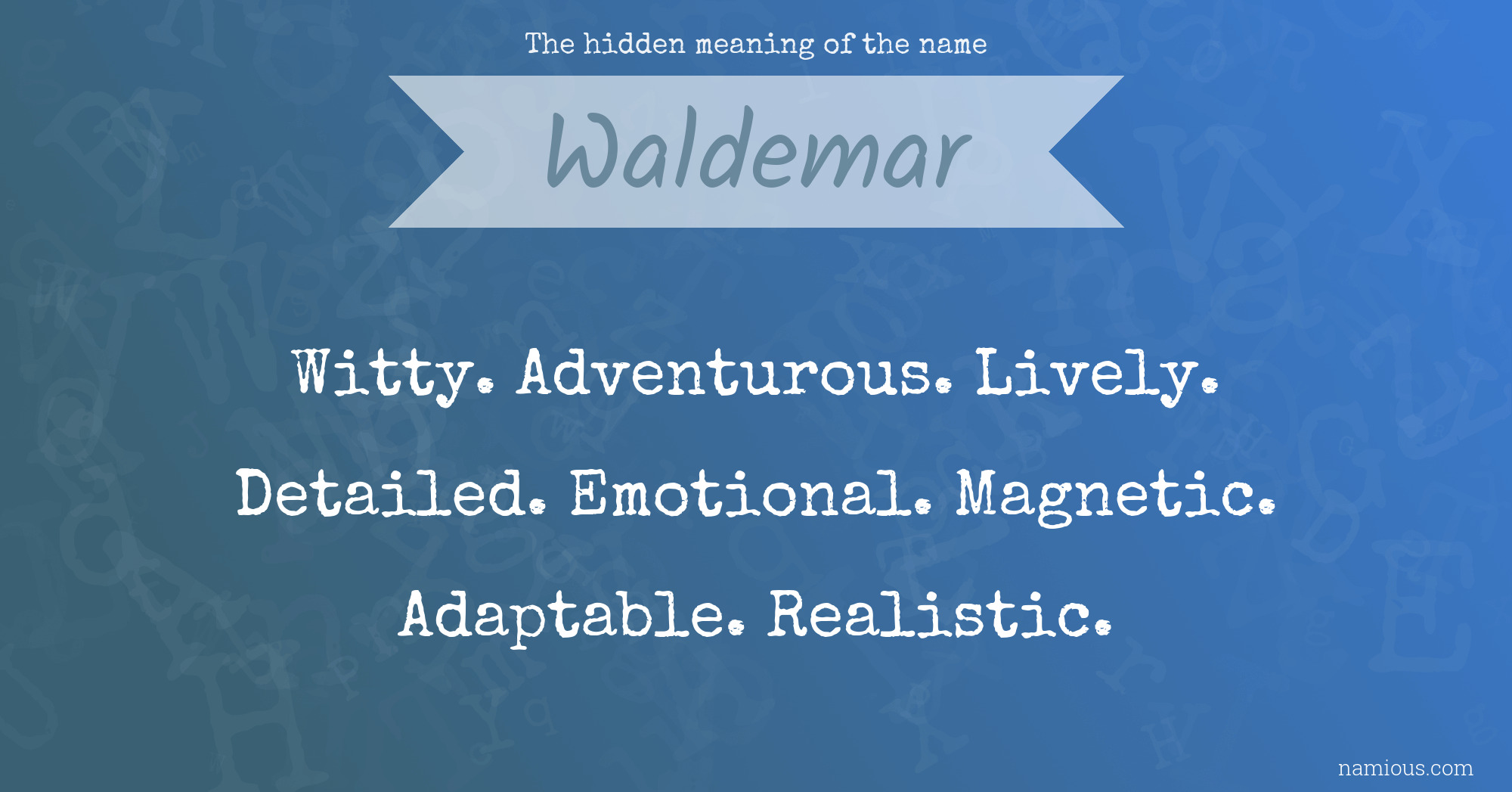 The hidden meaning of the name

Waldemar

Witty. Adventurous. Lively. Detailed. Emotional. Magnetic. Adaptable. Realistic.

namious.com